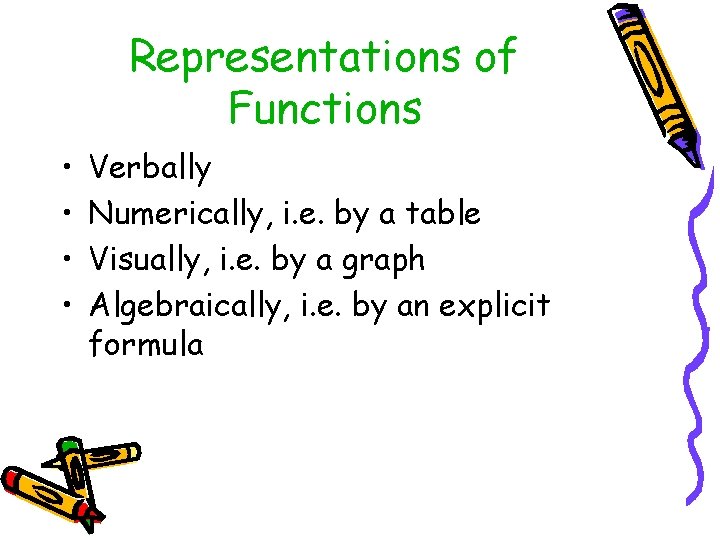 Representations of Functions

• Verbally
• Numerically, i.e. by a table
• Visually, i.e. by a graph
• Algebraically, i.e. by an explicit formula